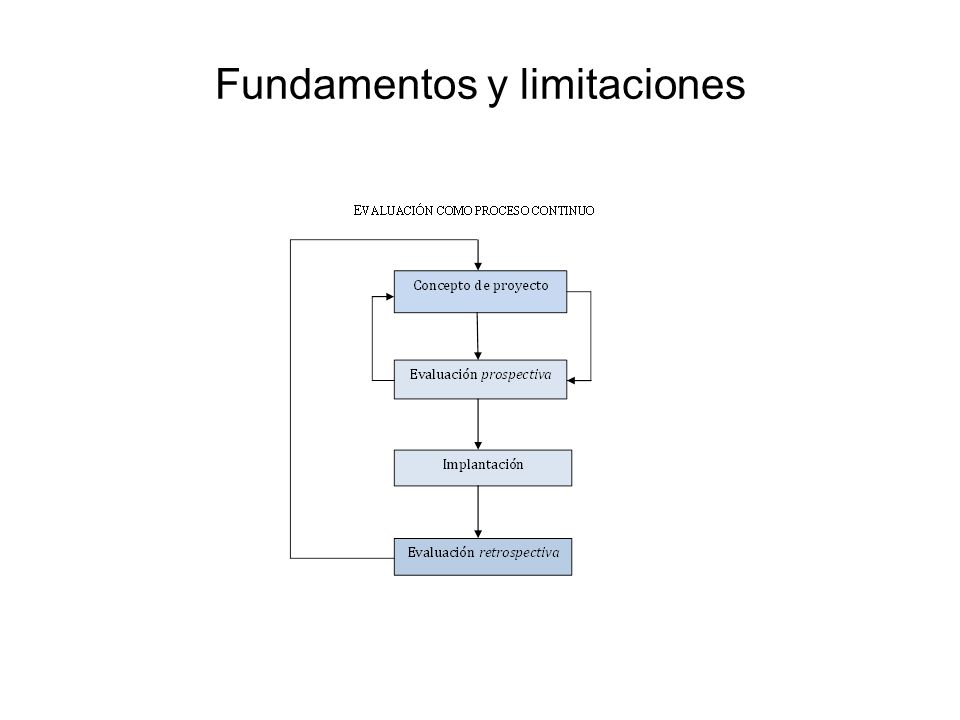 Fundamentos y limitaciones

EVALUACIÓN COMO PROCESO CONTINUO

Concepto de proyecto

Evaluación prospectiva

Implantación

Evaluación retrospectiva